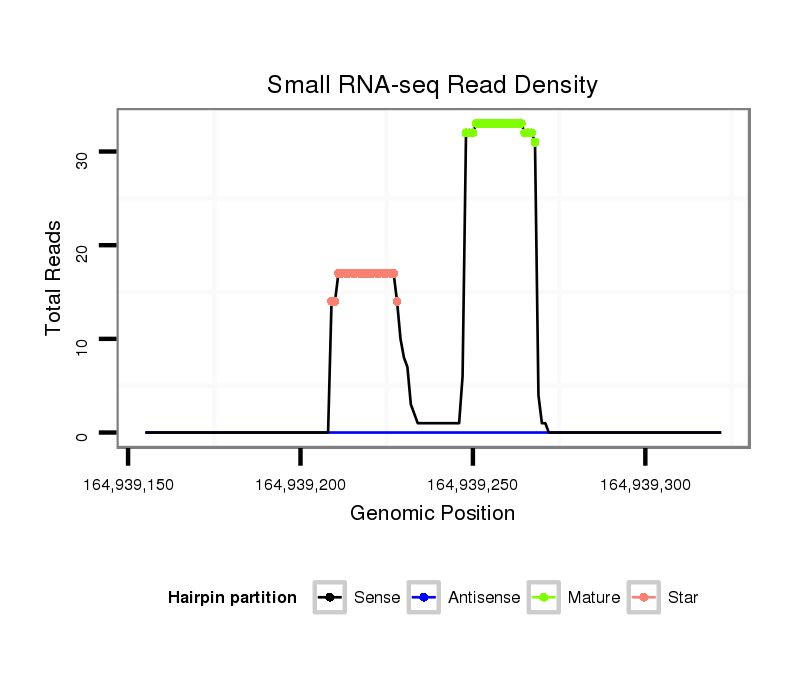 Small RNA-seq Read Density

Total Reads

30

20

10

0

164,939,150

164,939,200

164,939,250

164,939,300

Genomic Position

Hairpin partition

Sense

Antisense

Mature

Star